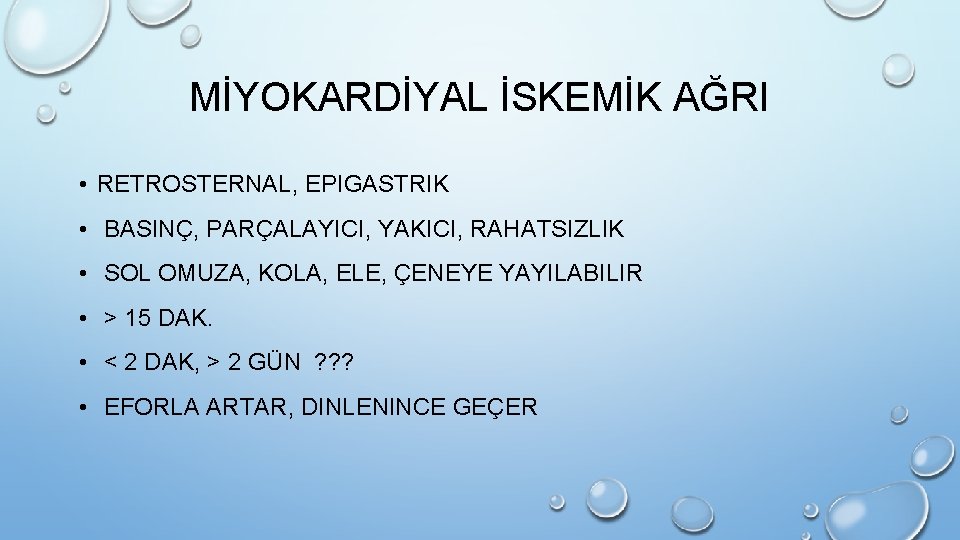 MİYOKARDİYAL İSKEMİK AĞRI

• RETROSTERNAL, EPIGASTRIK

• BASINÇ, PARÇALAYICI, YAKICI, RAHATSIZLIK

• SOL OMUZA, KOLA, ELE, ÇENEYE YAYILABILIR

• > 15 DAK.

• < 2 DAK, > 2 GÜN ???

• EFORLA ARTAR, DINLENINCE GEÇER